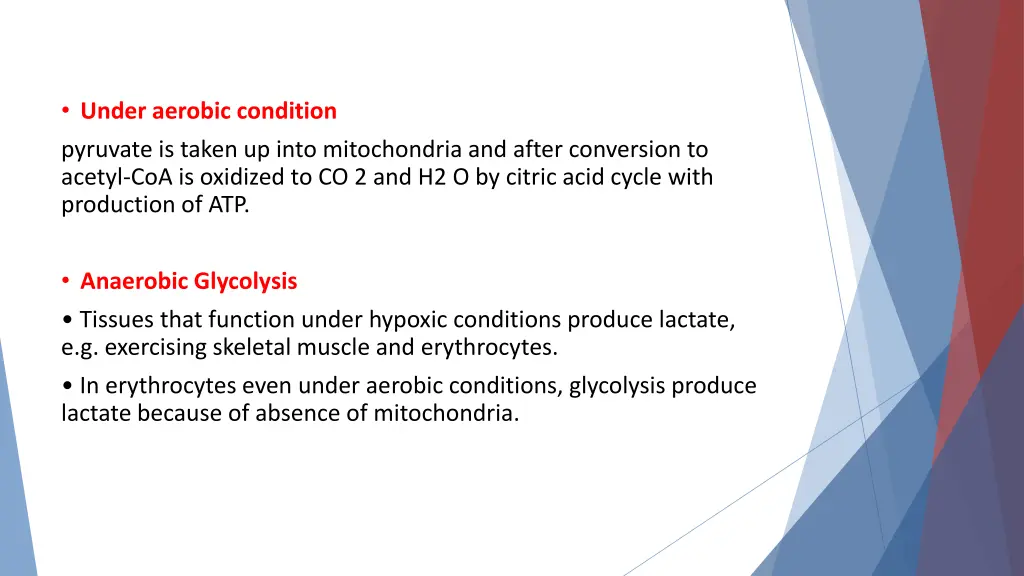 • Under aerobic condition

pyruvate is taken up into mitochondria and after conversion to acetyl-CoA is oxidized to CO 2 and H2 O by citric acid cycle with production of ATP.

• Anaerobic Glycolysis

• Tissues that function under hypoxic conditions produce lactate, e.g. exercising skeletal muscle and erythrocytes.

• In erythrocytes even under aerobic conditions, glycolysis produce lactate because of absence of mitochondria.